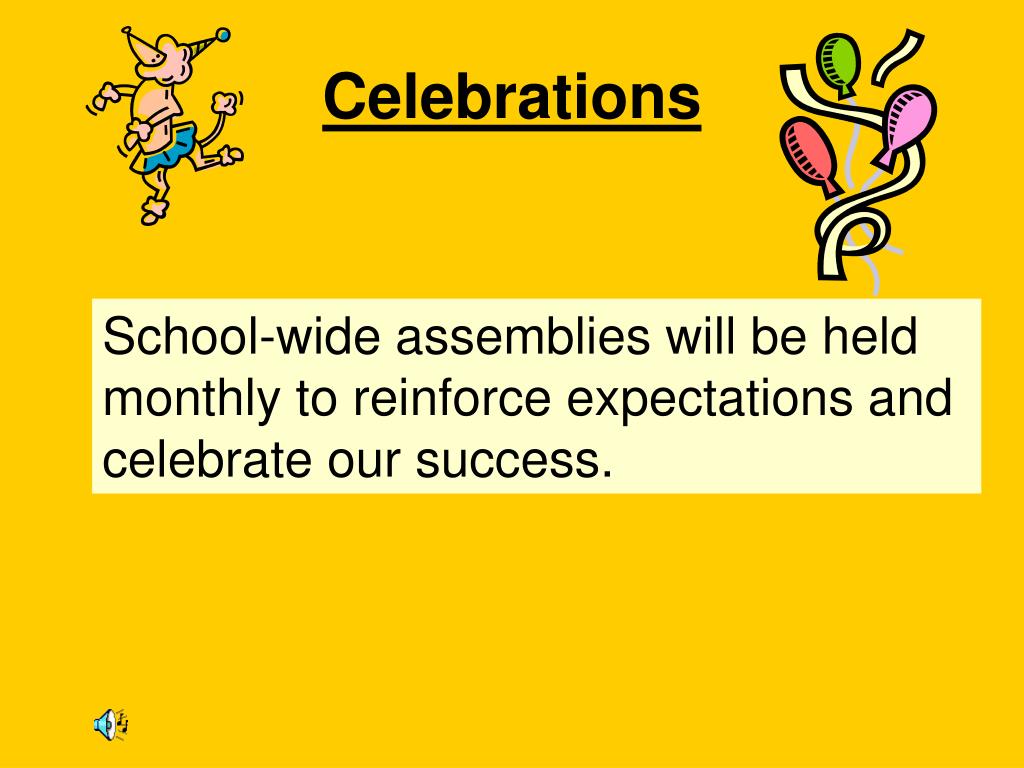 Celebrations

School-wide assemblies will be held monthly to reinforce expectations and celebrate our success.